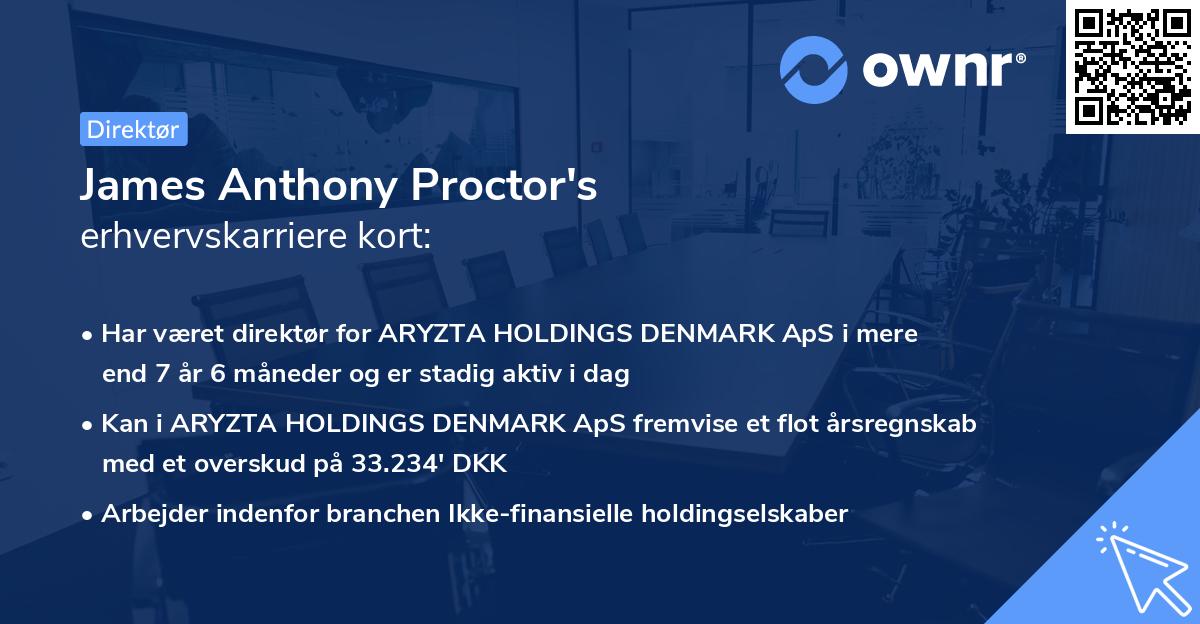 ownr®

Direktør

James Anthony Proctor's
erhvervskarriere kort:

• Har været direktør for ARYZTA HOLDINGS DENMARK ApS i mere end 7 år 6 måneder og er stadig aktiv i dag

• Kan i ARYZTA HOLDINGS DENMARK ApS fremvise et flot årsregnskab med et overskud på 33.234' DKK

• Arbejder indenfor branchen Ikke-finansielle holdingselskaber